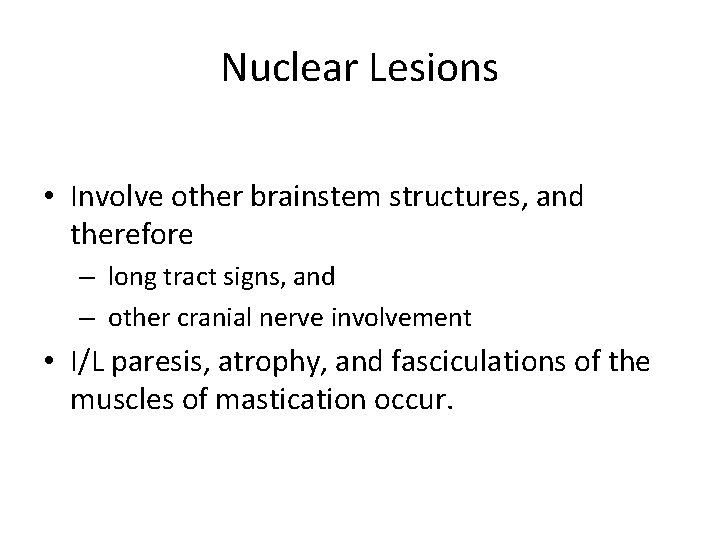 Nuclear Lesions

• Involve other brainstem structures, and therefore
  – long tract signs, and
  – other cranial nerve involvement
• I/L paresis, atrophy, and fasciculations of the muscles of mastication occur.